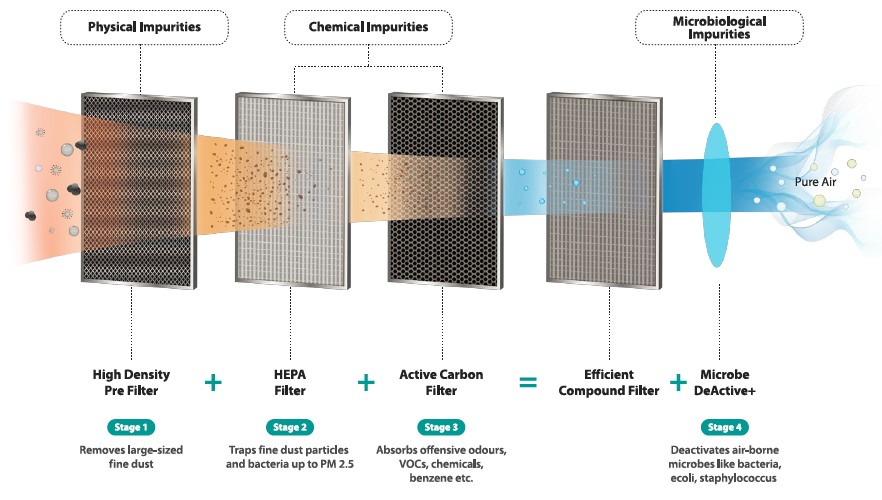 Physical Impurities

Chemical Impurities

Microbiological Impurities

Pure Air

High Density Pre Filter + HEPA Filter + Active Carbon Filter = Efficient Compound Filter + Microbe DeActive+

Stage 1

Removes large-sized fine dust

Stage 2

Traps fine dust particles and bacteria up to PM 2.5

Stage 3

Absorbs offensive odours, VOCs, chemicals, benzene etc.

Stage 4

Deactivates air-borne microbes like bacteria, ecoli, staphylococcus